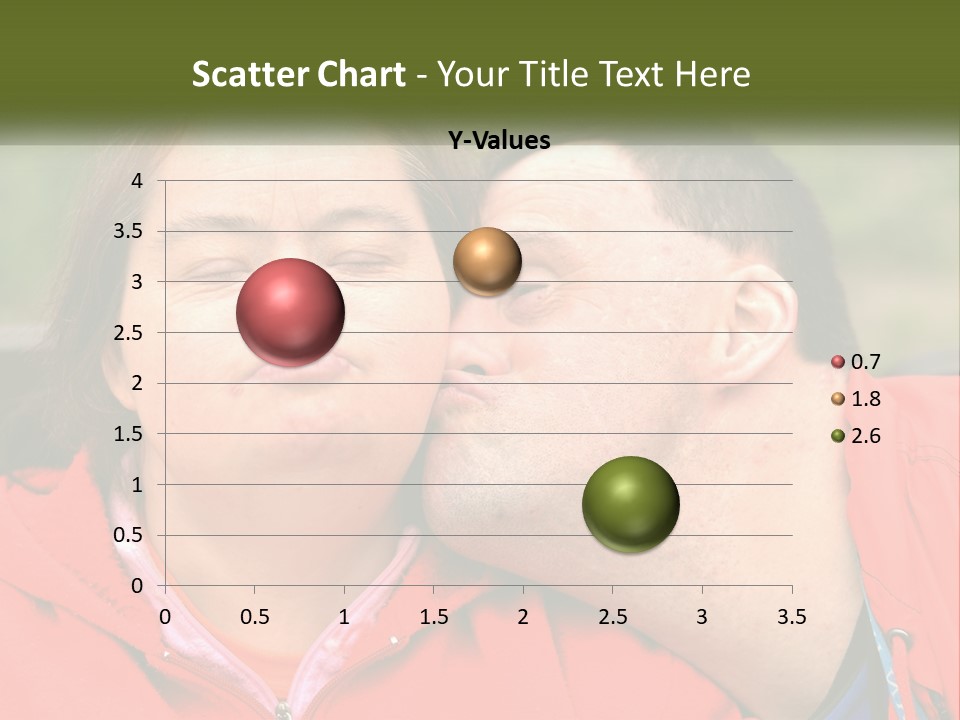 Scatter Chart - Your Title Text Here

Y-Values

4
3.5
3
2.5
2
1.5
1
0.5
0

0 0.5 1 1.5 2 2.5 3 3.5

0.7
1.8
2.6